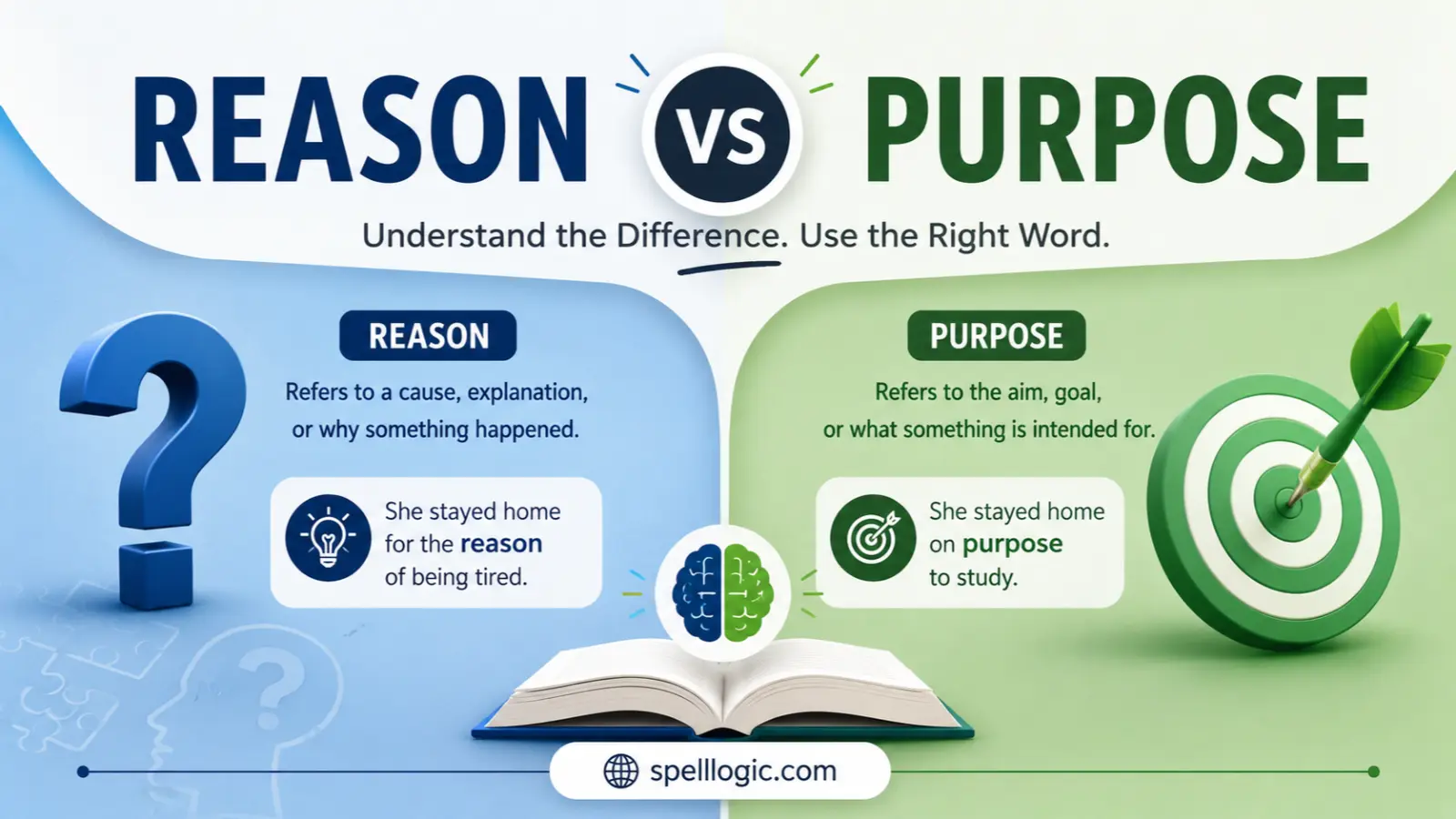 REASON VS PURPOSE

Understand the Difference. Use the Right Word.

REASON

Refers to a cause, explanation, or why something happened.

She stayed home for the reason of being tired.

PURPOSE

Refers to the aim, goal, or what something is intended for.

She stayed home on purpose to study.

spelllogic.com